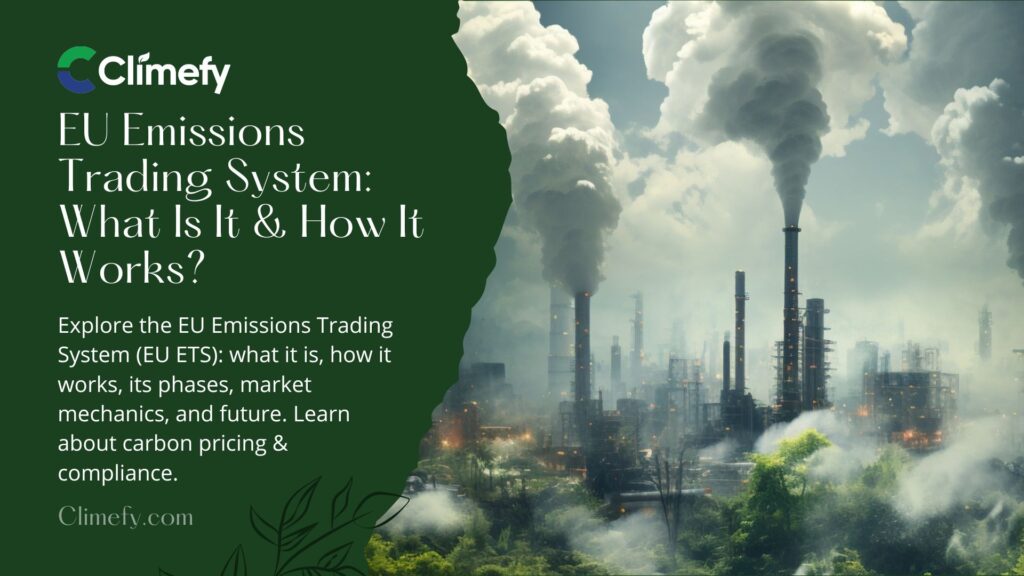 Climefy

EU Emissions Trading System: What Is It & How It Works?

Explore the EU Emissions Trading System (EU ETS): what it is, how it works, its phases, market mechanics, and future. Learn about carbon pricing & compliance.

Climefy.com